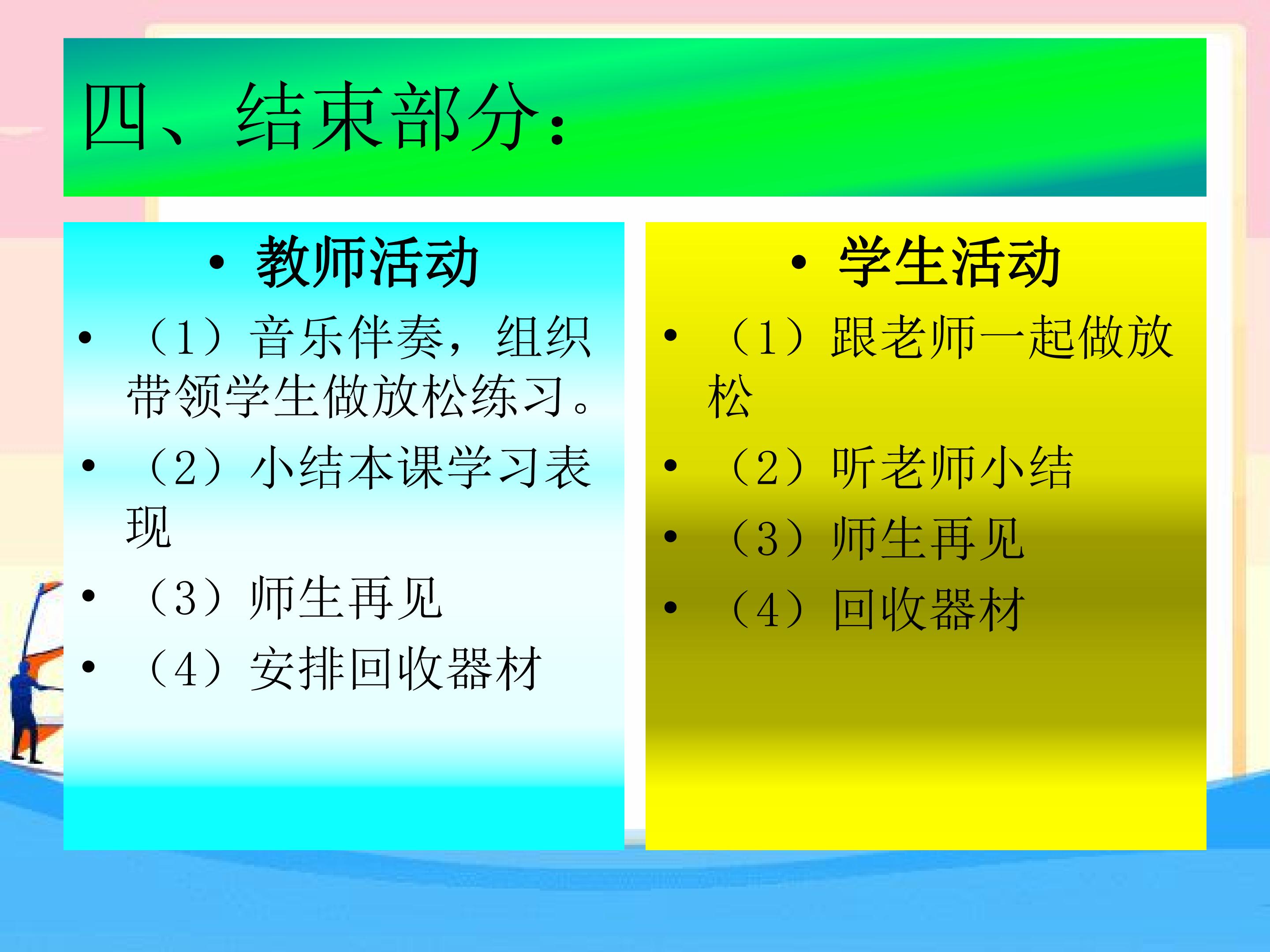 四、结束部分：

• 教师活动
• （1）音乐伴奏，组织带领学生做放松练习。
• （2）小结本课学习表现
• （3）师生再见
• （4）安排回收器材

• 学生活动
• （1）跟老师一起做放松
• （2）听老师小结
• （3）师生再见
• （4）回收器材